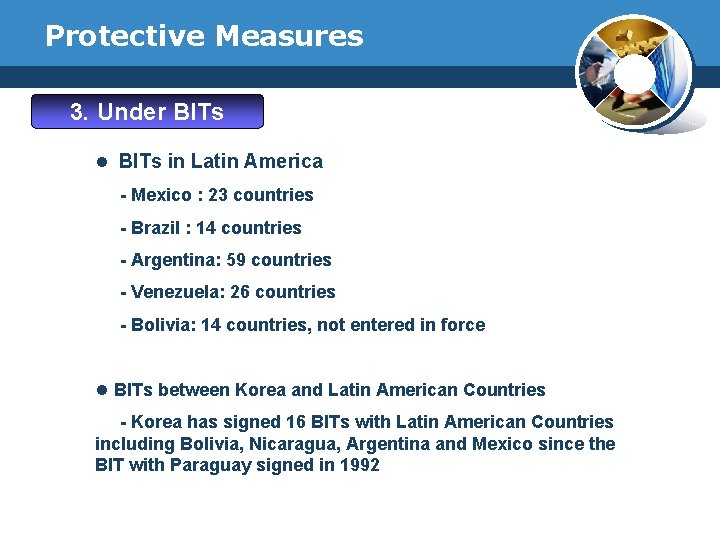 Protective Measures

3. Under BITs

● BITs in Latin America

- Mexico : 23 countries

- Brazil : 14 countries

- Argentina: 59 countries

- Venezuela: 26 countries

- Bolivia: 14 countries, not entered in force

● BITs between Korea and Latin American Countries

- Korea has signed 16 BITs with Latin American Countries including Bolivia, Nicaragua, Argentina and Mexico since the BIT with Paraguay signed in 1992